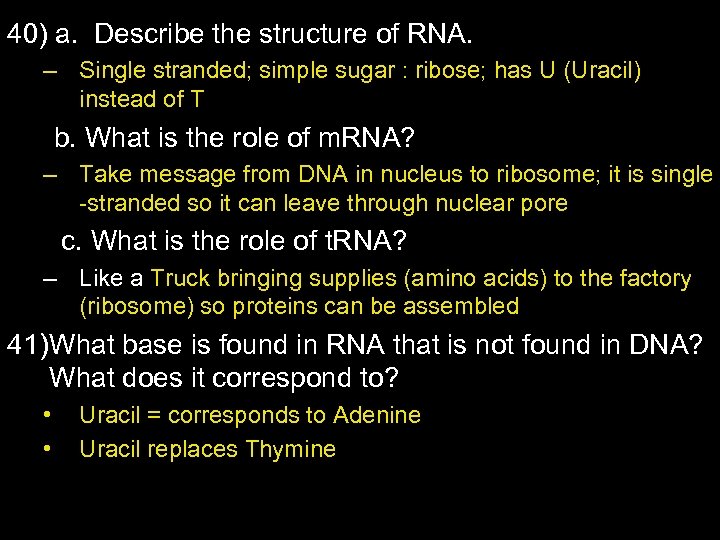 40) a. Describe the structure of RNA.

– Single stranded; simple sugar : ribose; has U (Uracil) instead of T

b. What is the role of mRNA?

– Take message from DNA in nucleus to ribosome; it is single -stranded so it can leave through nuclear pore

c. What is the role of tRNA?

– Like a Truck bringing supplies (amino acids) to the factory (ribosome) so proteins can be assembled

41)What base is found in RNA that is not found in DNA? What does it correspond to?

• Uracil = corresponds to Adenine

• Uracil replaces Thymine